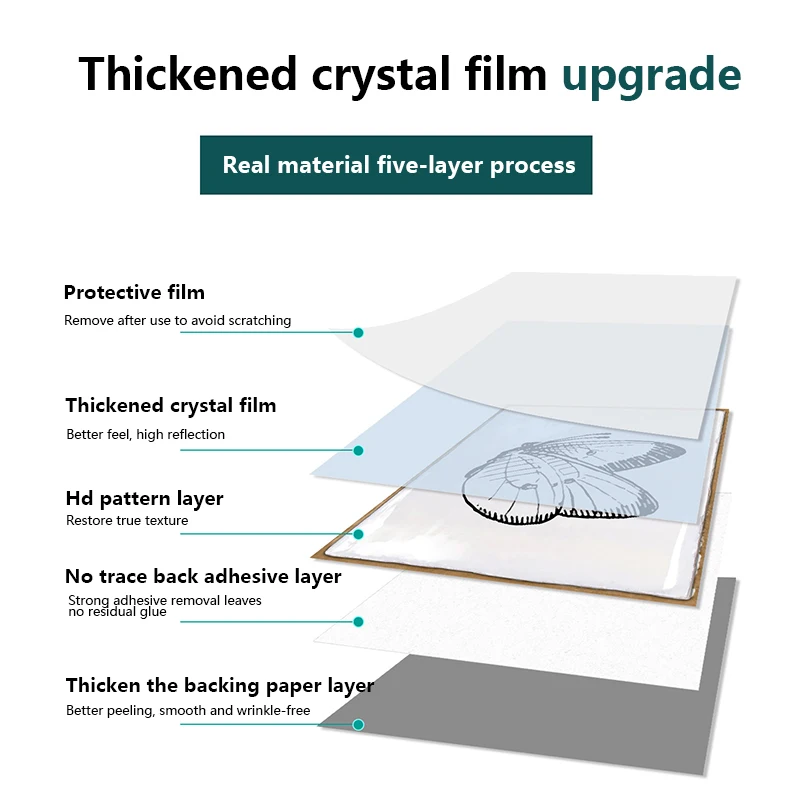 Thickened crystal film upgrade

Real material five-layer process

Protective film
Remove after use to avoid scratching

Thickened crystal film
Better feel, high reflection

Hd pattern layer
Restore true texture

No trace back adhesive layer
Strong adhesive removal leaves no residual glue

Thicken the backing paper layer
Better peeling, smooth and wrinkle-free